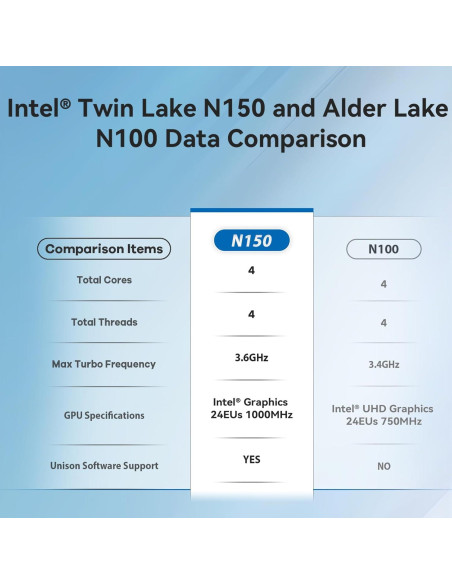 Intel® Twin Lake N150 and Alder Lake N100 Data Comparison

| Comparison Items | N150 | N100 |
|---|---|---|
| Total Cores | 4 | 4 |
| Total Threads | 4 | 4 |
| Max Turbo Frequency | 3.6GHz | 3.4GHz |
| GPU Specifications | Intel® Graphics 24EUs 1000MHz | Intel® UHD Graphics 24EUs 750MHz |
| Unison Software Support | YES | NO |